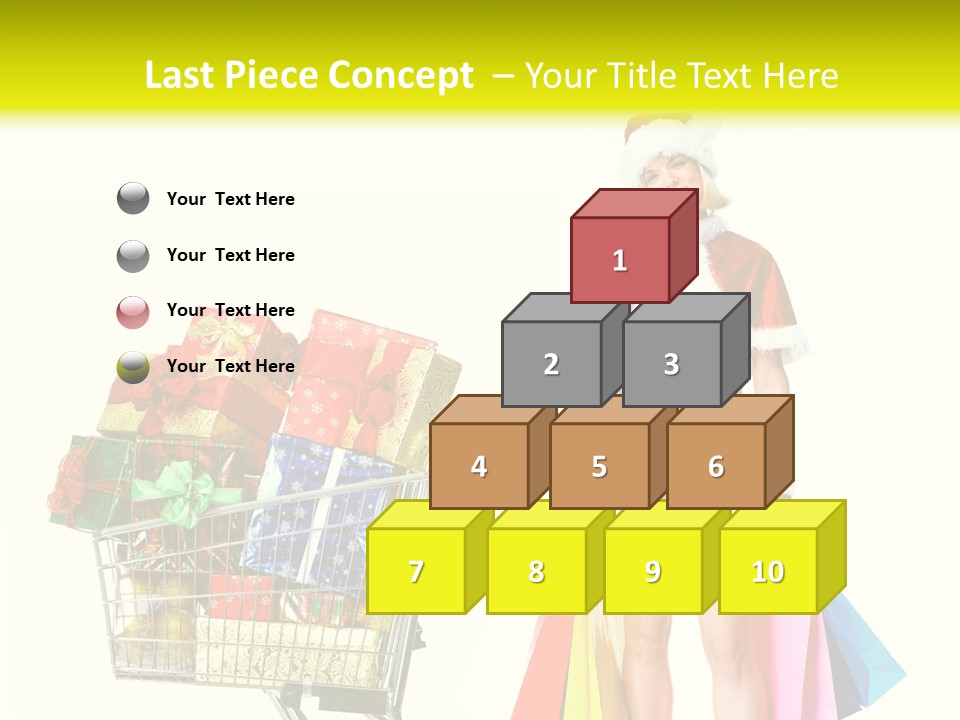 Last Piece Concept – Your Title Text Here

Your Text Here

Your Text Here

Your Text Here

Your Text Here

1

2

3

4

5

6

7

8

9

10